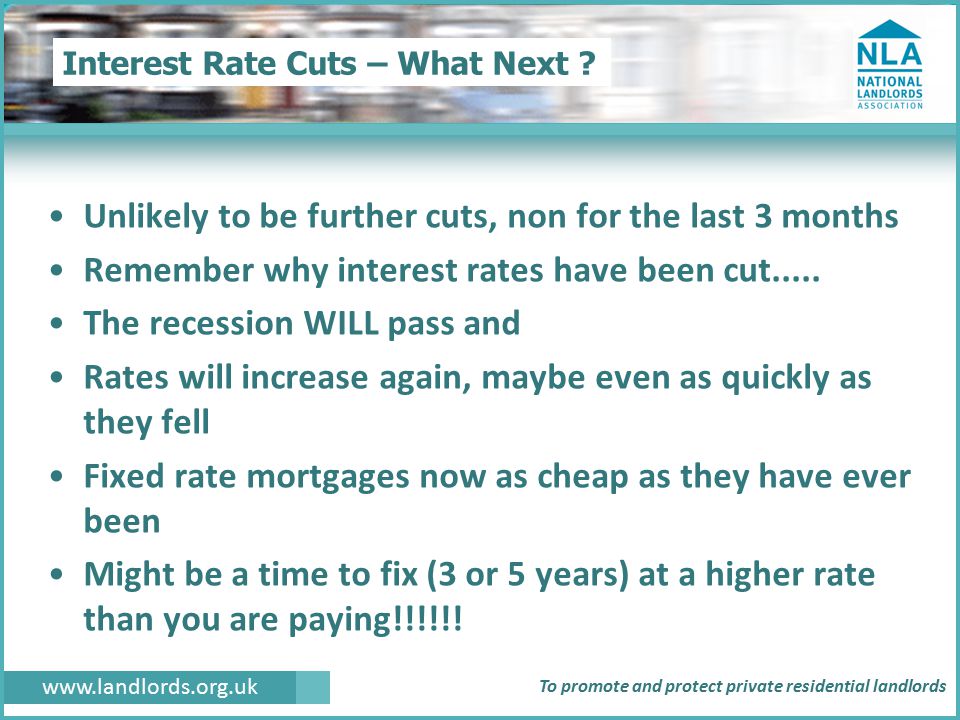 Interest Rate Cuts – What Next ?

NLA
NATIONAL LANDLORDS ASSOCIATION

• Unlikely to be further cuts, non for the last 3 months
• Remember why interest rates have been cut.....
• The recession WILL pass and
• Rates will increase again, maybe even as quickly as they fell
• Fixed rate mortgages now as cheap as they have ever been
• Might be a time to fix (3 or 5 years) at a higher rate than you are paying!!!!!!

www.landlords.org.uk

To promote and protect private residential landlords